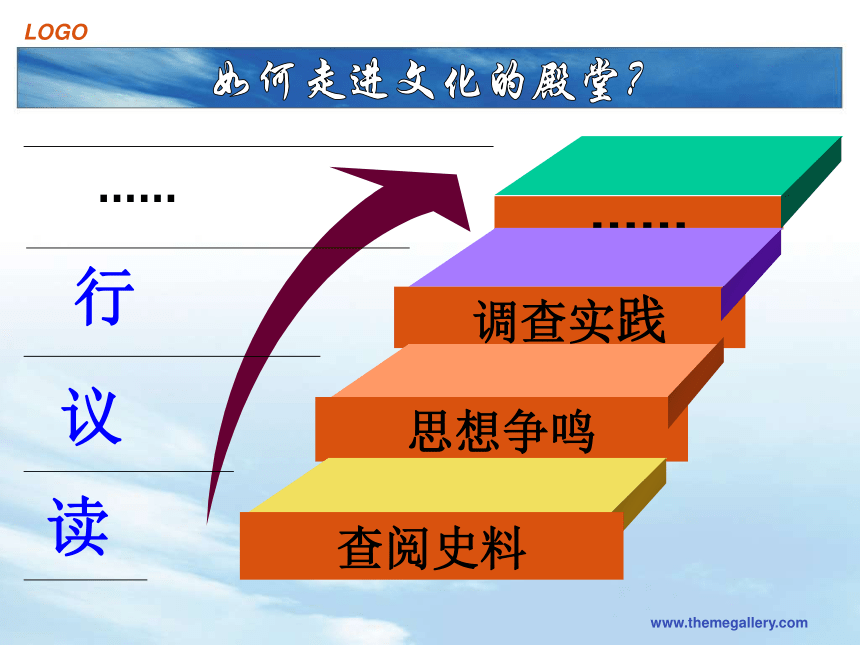 LOGO

如何走进文化的殿堂？

……

行

议

读

……

调查实践

思想争鸣

查阅史料

www.themegallery.com